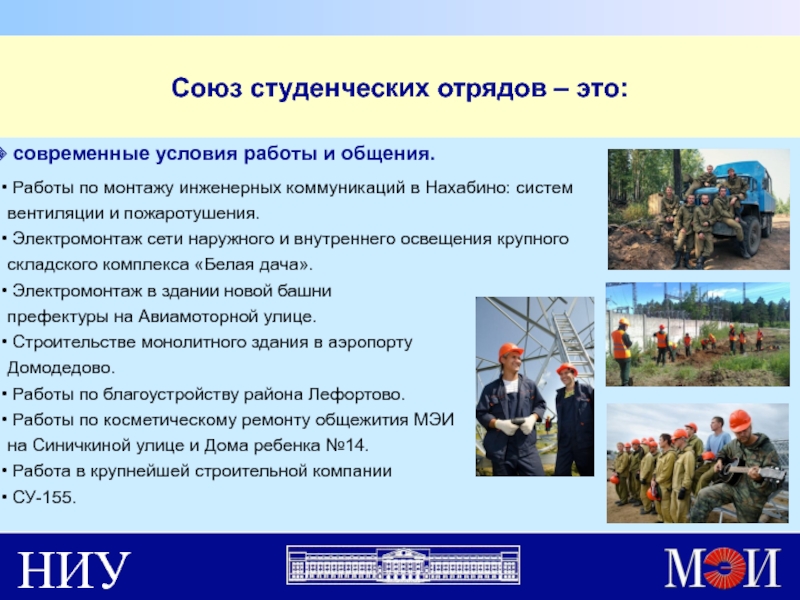 Союз студенческих отрядов – это:

современные условия работы и общения.

• Работы по монтажу инженерных коммуникаций в Нахабино: систем вентиляции и пожаротушения.
• Электромонтаж сети наружного и внутреннего освещения крупного складского комплекса «Белая дача».
• Электромонтаж в здании новой башни префектуры на Авиамоторной улице.
• Строительстве монолитного здания в аэропорту Домодедово.
• Работы по благоустройству района Лефортово.
• Работы по косметическому ремонту общежития МЭИ на Синичкиной улице и Дома ребенка №14.
• Работа в крупнейшей строительной компании
• СУ-155.

НИУ

МЭИ